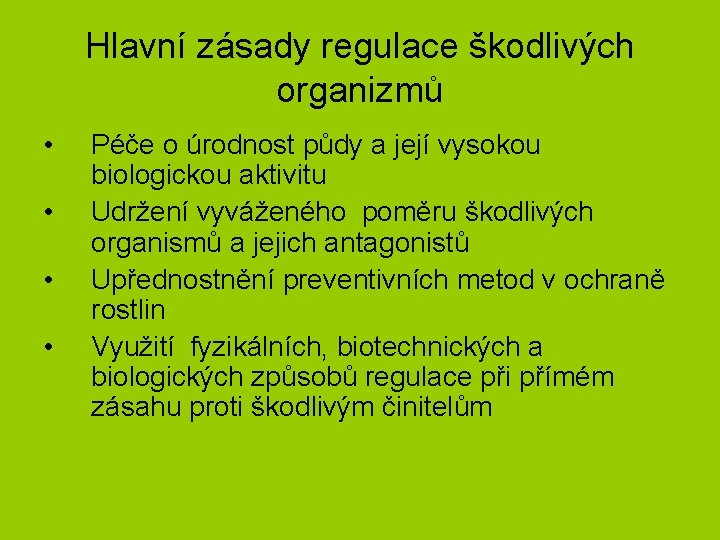 Hlavní zásady regulace škodlivých organizmů

• Péče o úrodnost půdy a její vysokou biologickou aktivitu
• Udržení vyváženého poměru škodlivých organismů a jejich antagonistů
• Upřednostnění preventivních metod v ochraně rostlin
• Využití fyzikálních, biotechnických a biologických způsobů regulace při přímém zásahu proti škodlivým činitelům